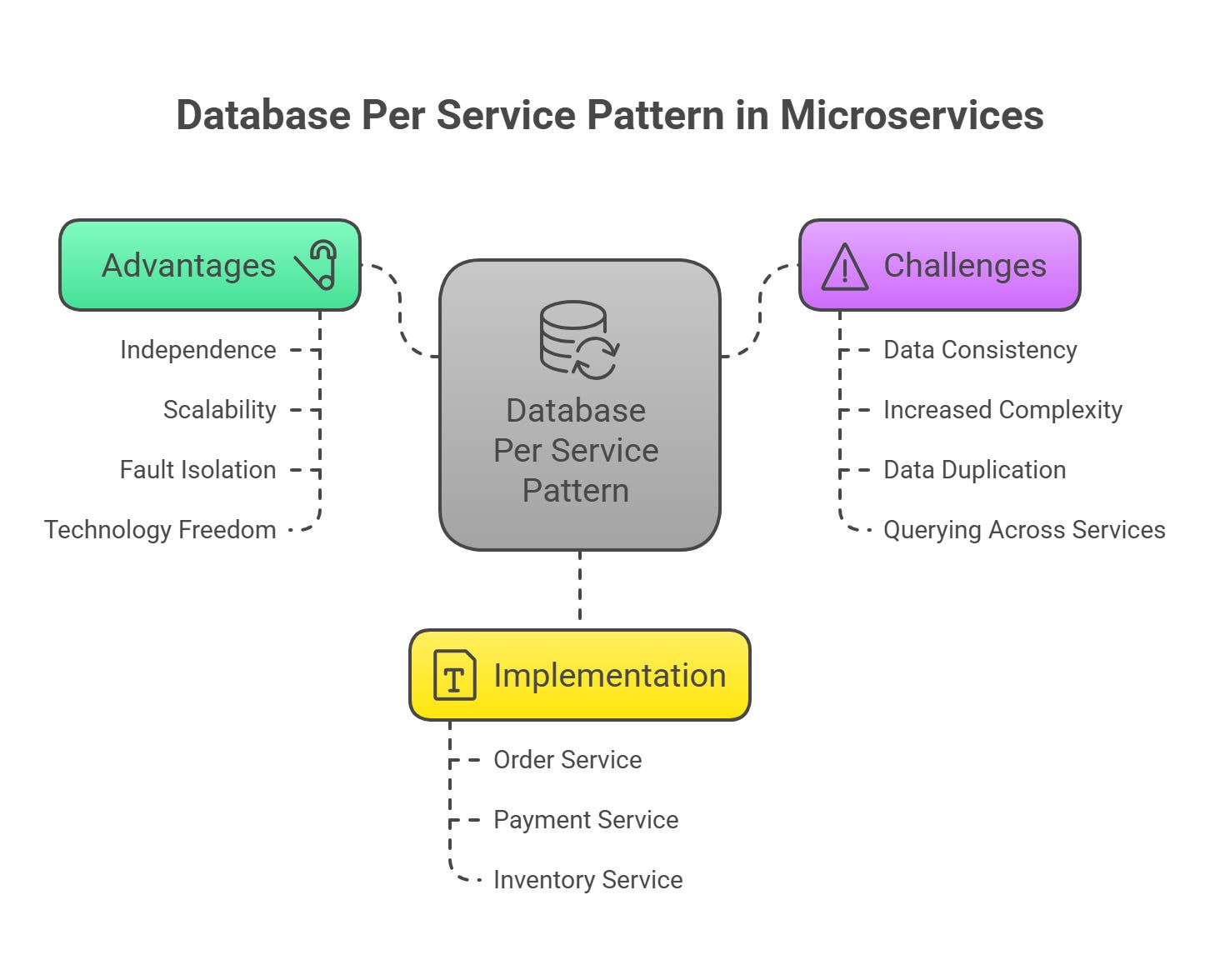 Database Per Service Pattern in Microservices

Advantages

Independence

Scalability

Fault Isolation

Technology Freedom

Database Per Service Pattern

Challenges

Data Consistency

Increased Complexity

Data Duplication

Querying Across Services

Implementation

Order Service

Payment Service

Inventory Service